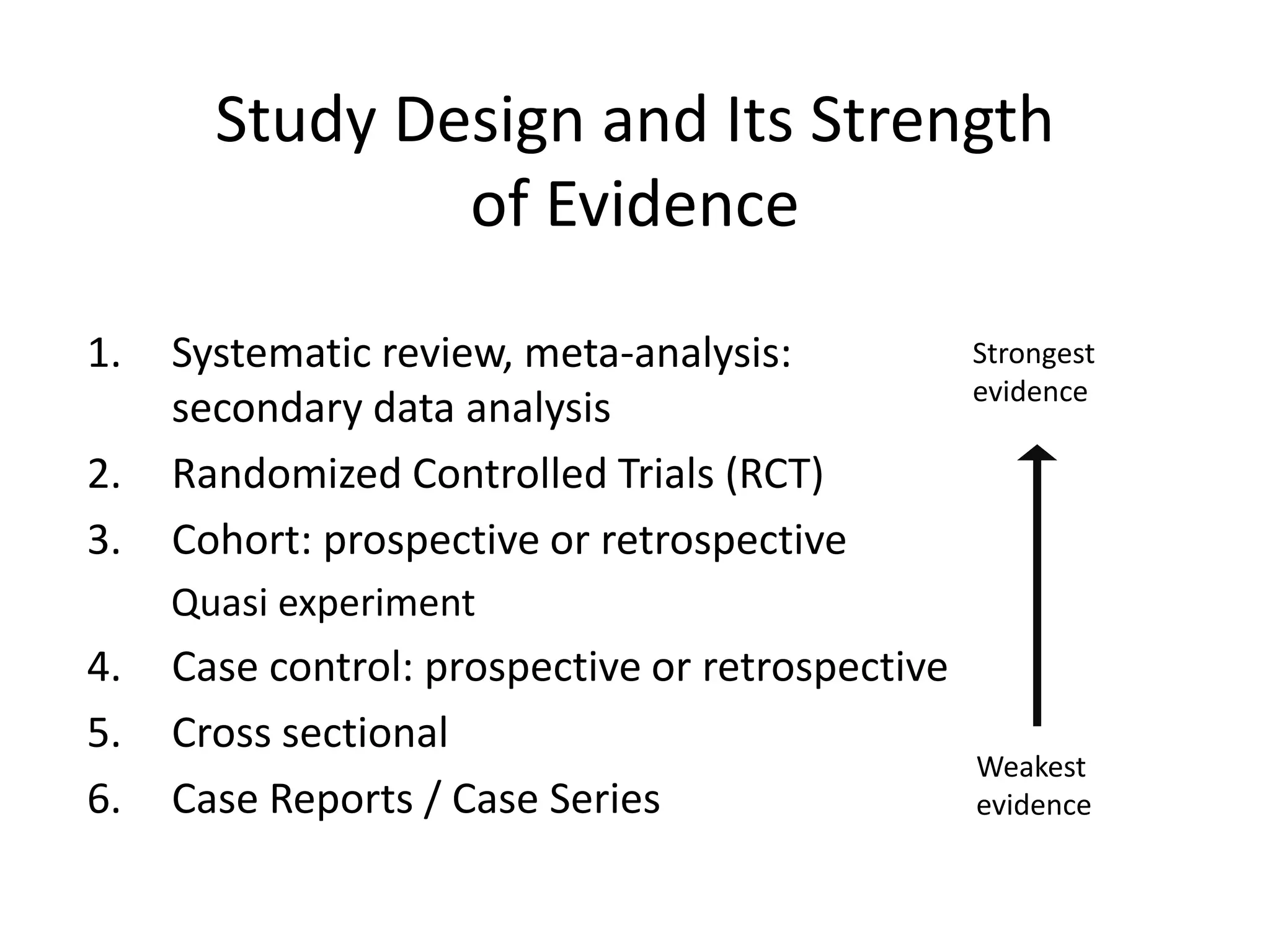 Study Design and Its Strength of Evidence

1. Systematic review, meta-analysis: secondary data analysis
2. Randomized Controlled Trials (RCT)
3. Cohort: prospective or retrospective
Quasi experiment
4. Case control: prospective or retrospective
5. Cross sectional
6. Case Reports / Case Series

Strongest evidence

Weakest evidence